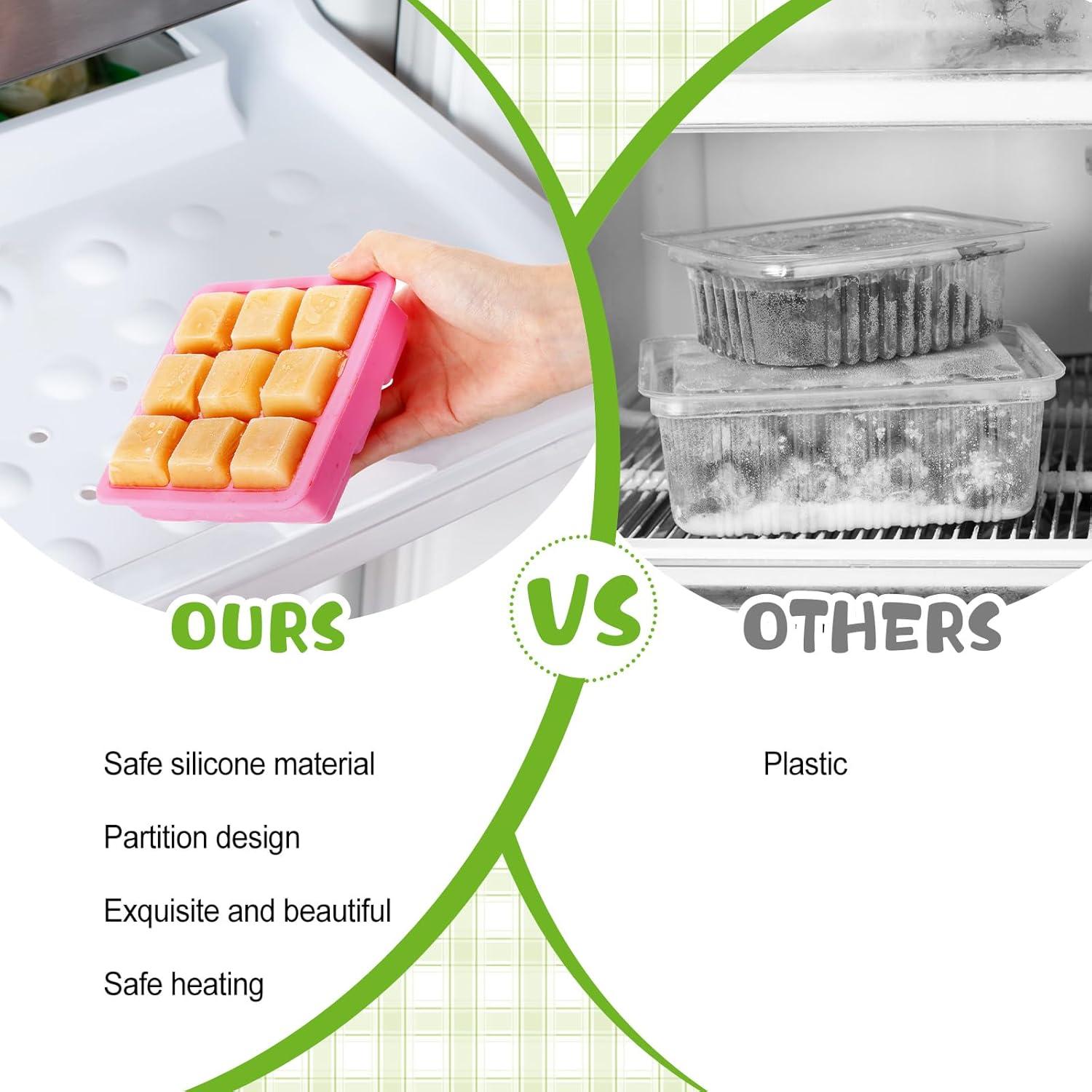 OURS

VS

OTHERS

Safe silicone material

Partition design

Exquisite and beautiful

Safe heating

Plastic